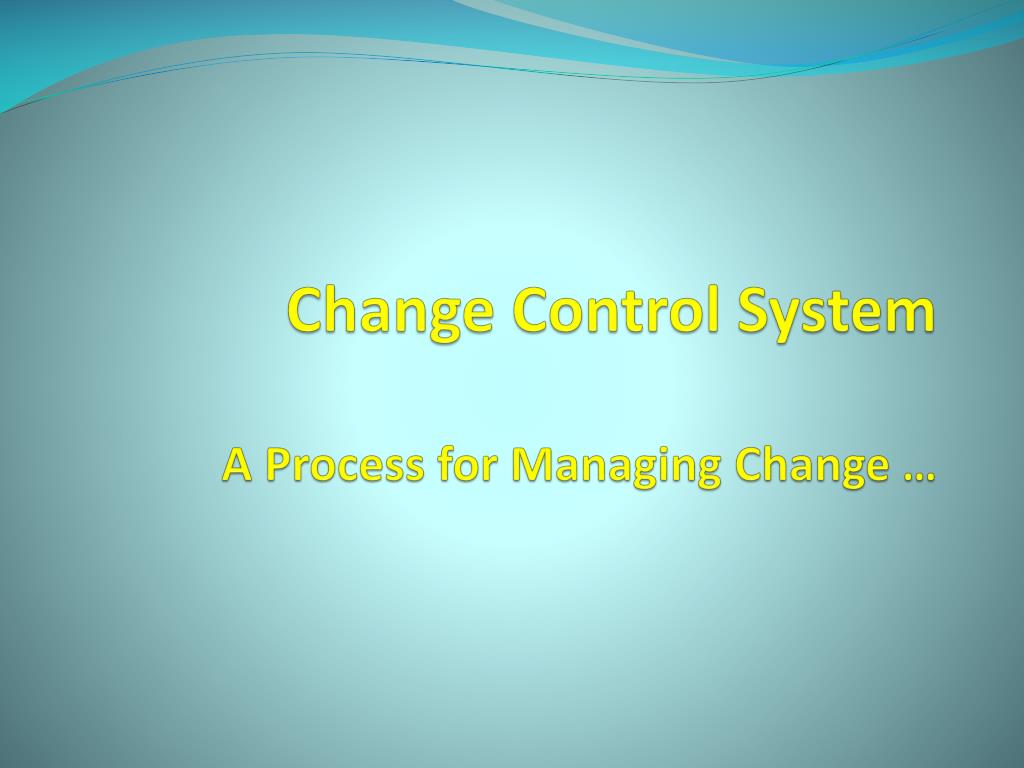 Change Control System

A Process for Managing Change …